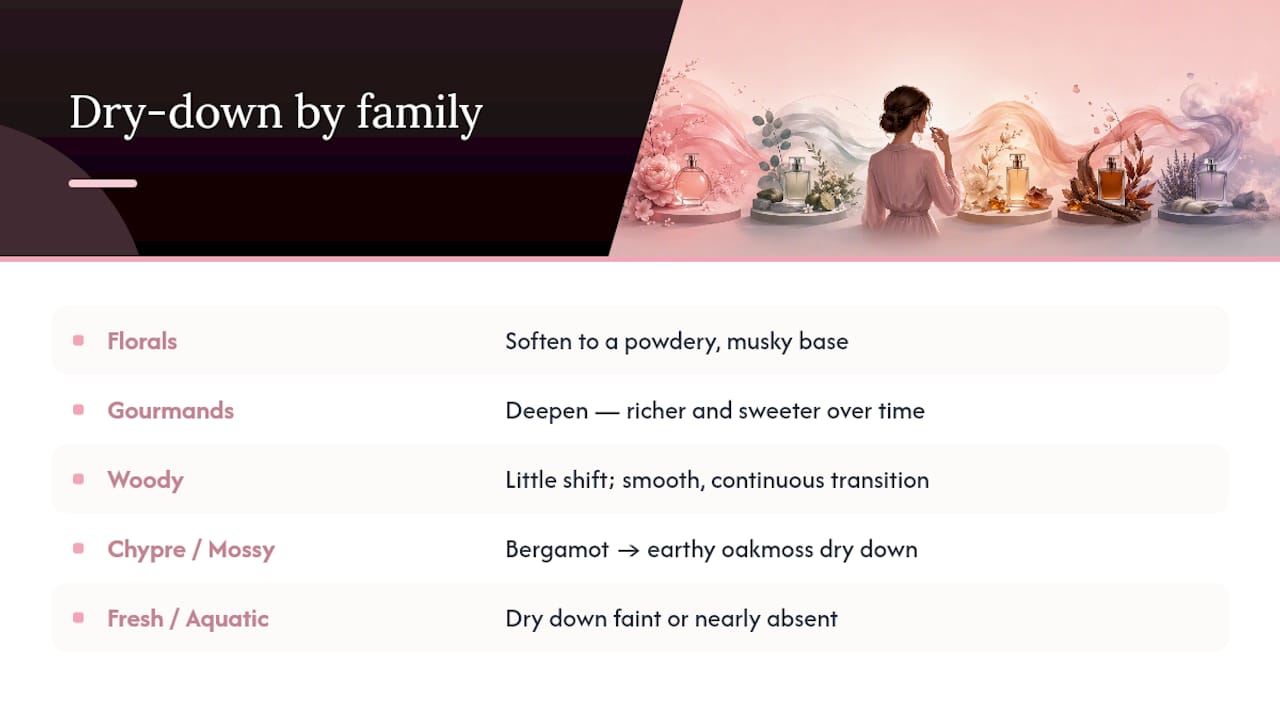 Dry-down by family

| | |
|---|---|
| Florals | Soften to a powdery, musky base |
| Gourmands | Deepen — richer and sweeter over time |
| Woody | Little shift; smooth, continuous transition |
| Chypre / Mossy | Bergamot → earthy oakmoss dry down |
| Fresh / Aquatic | Dry down faint or nearly absent |